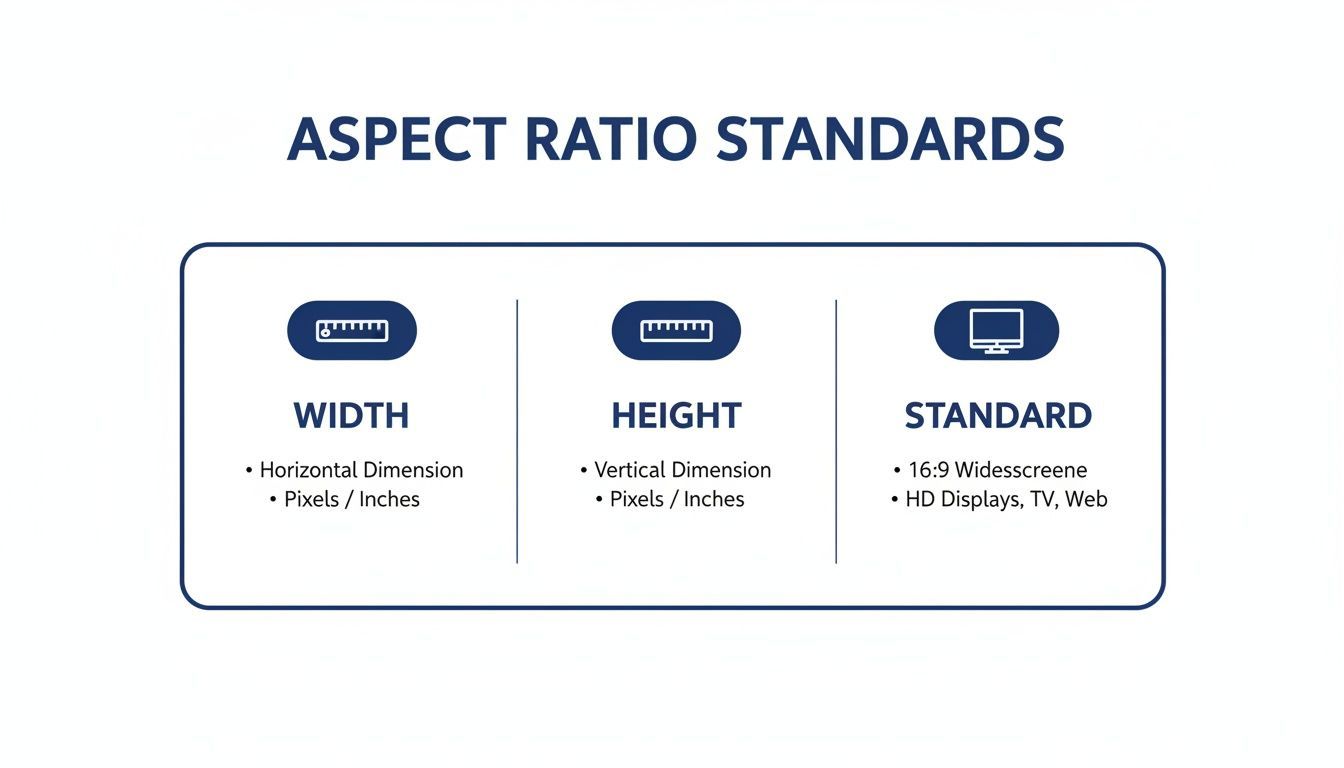 ASPECT RATIO STANDARDS

WIDTH

• Horizontal Dimension
• Pixels / Inches

HEIGHT

• Vertical Dimension
• Pixels / Inches

STANDARD

• 16:9 Widesscreene
• HD Displays, TV, Web